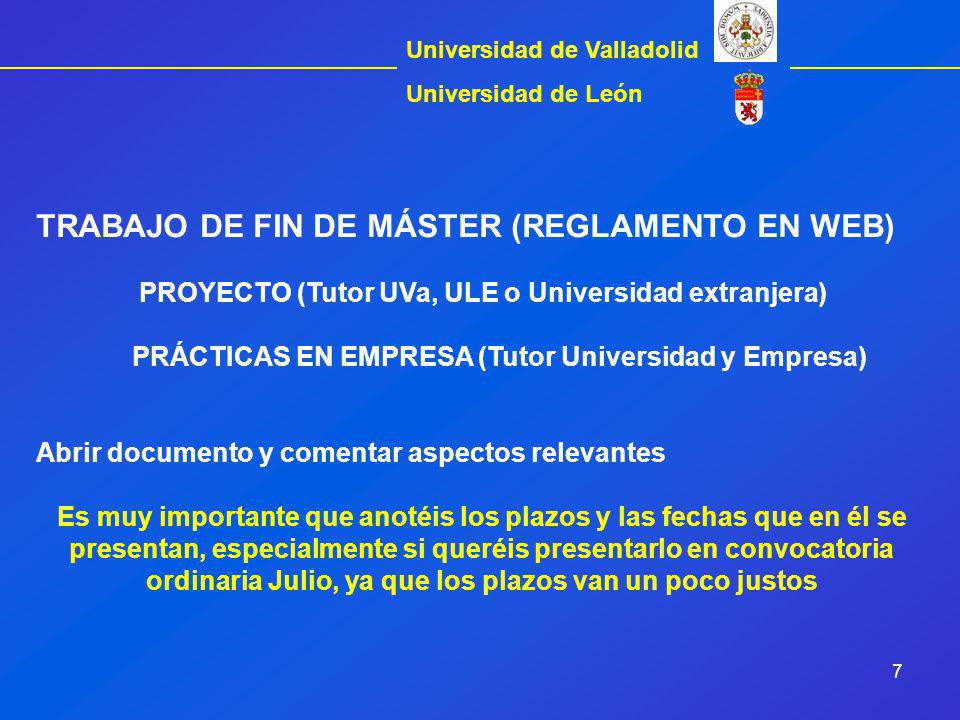 Universidad de Valladolid

Universidad de León

TRABAJO DE FIN DE MÁSTER (REGLAMENTO EN WEB)

PROYECTO (Tutor UVa, ULE o Universidad extranjera)

PRÁCTICAS EN EMPRESA (Tutor Universidad y Empresa)

Abrir documento y comentar aspectos relevantes

Es muy importante que anotéis los plazos y las fechas que en él se presentan, especialmente si queréis presentarlo en convocatoria ordinaria Julio, ya que los plazos van un poco justos

7